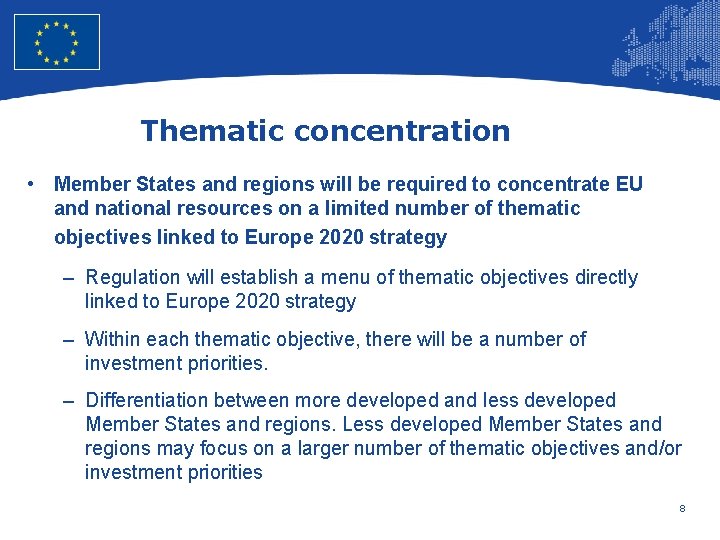 Thematic concentration

• Member States and regions will be required to concentrate EU and national resources on a limited number of thematic objectives linked to Europe 2020 strategy

– Regulation will establish a menu of thematic objectives directly linked to Europe 2020 strategy

– Within each thematic objective, there will be a number of investment priorities.

– Differentiation between more developed and less developed Member States and regions. Less developed Member States and regions may focus on a larger number of thematic objectives and/or investment priorities

8